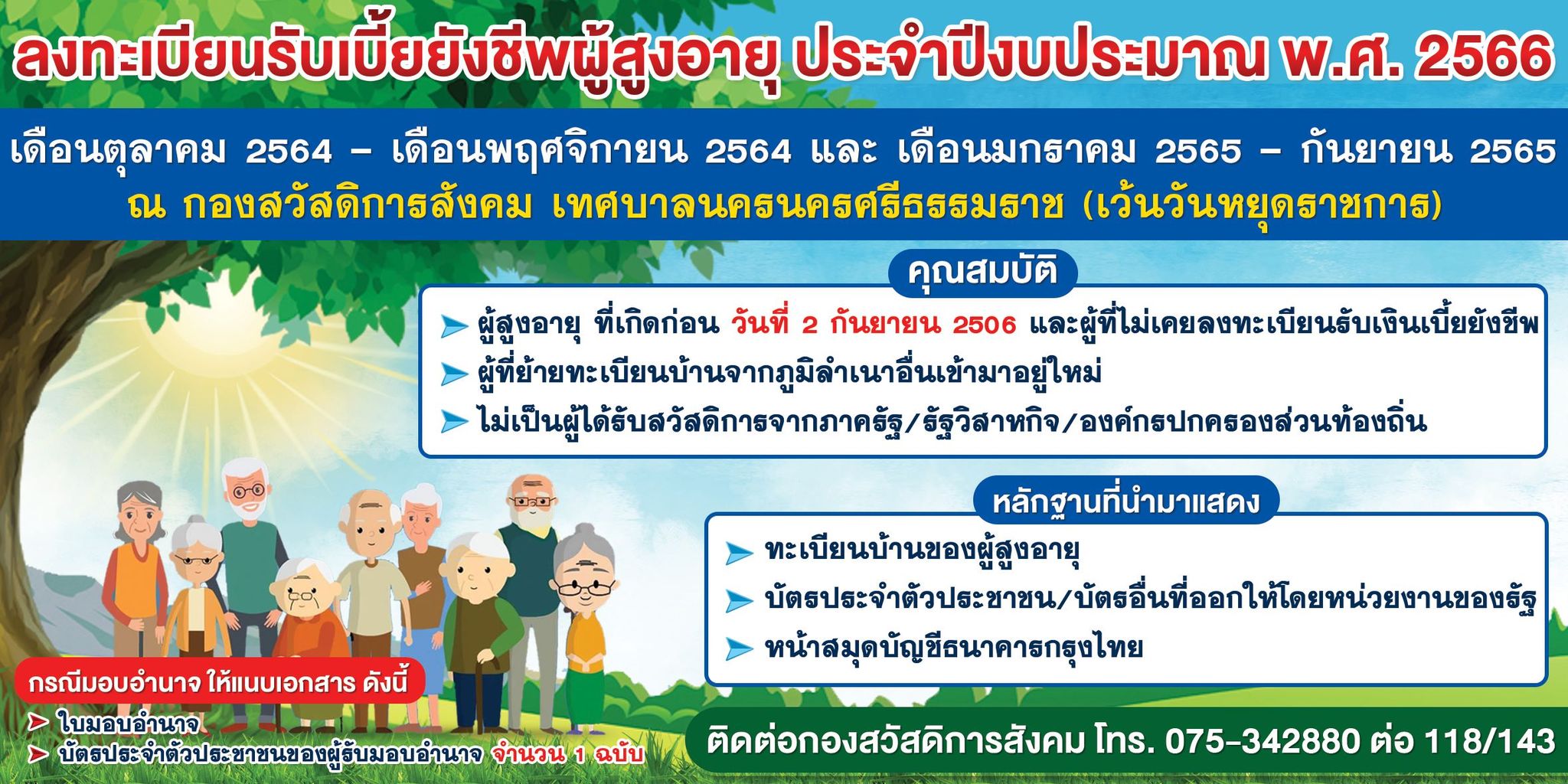 ลงทะเบียนรับเบี้ยยังชีพผู้สูงอายุ ประจำปีงบประมาณ พ.ศ. 2566

เดือนตุลาคม 2564 – เดือนพฤศจิกายน 2564 และ เดือนมกราคม 2565 – กันยายน 2565
ณ กองสวัสดิการสังคม เทศบาลนครนครศรีธรรมราช (เว้นวันหยุดราชการ)

คุณสมบัติ

ผู้สูงอายุ ที่เกิดก่อน วันที่ 2 กันยายน 2506 และผู้ที่ไม่เคยลงทะเบียนรับเงินเบี้ยยังชีพ
ผู้ที่ย้ายทะเบียนบ้านจากภูมิลำเนาอื่นเข้ามาอยู่ใหม่
ไม่เป็นผู้ได้รับสวัสดิการจากภาครัฐ/รัฐวิสาหกิจ/องค์กรปกครองส่วนท้องถิ่น

หลักฐานที่นำมาแสดง

ทะเบียนบ้านของผู้สูงอายุ
บัตรประจำตัวประชาชน/บัตรอื่นที่ออกให้โดยหน่วยงานของรัฐ
หน้าสมุดบัญชีธนาคารกรุงไทย

กรณีมอบอำนาจ ให้แนบเอกสาร ดังนี้

ใบมอบอำนาจ
บัตรประจำตัวประชาชนของผู้รับมอบอำนาจ จำนวน 1 ฉบับ

ติดต่อกองสวัสดิการสังคม โทร. 075-342880 ต่อ 118/143